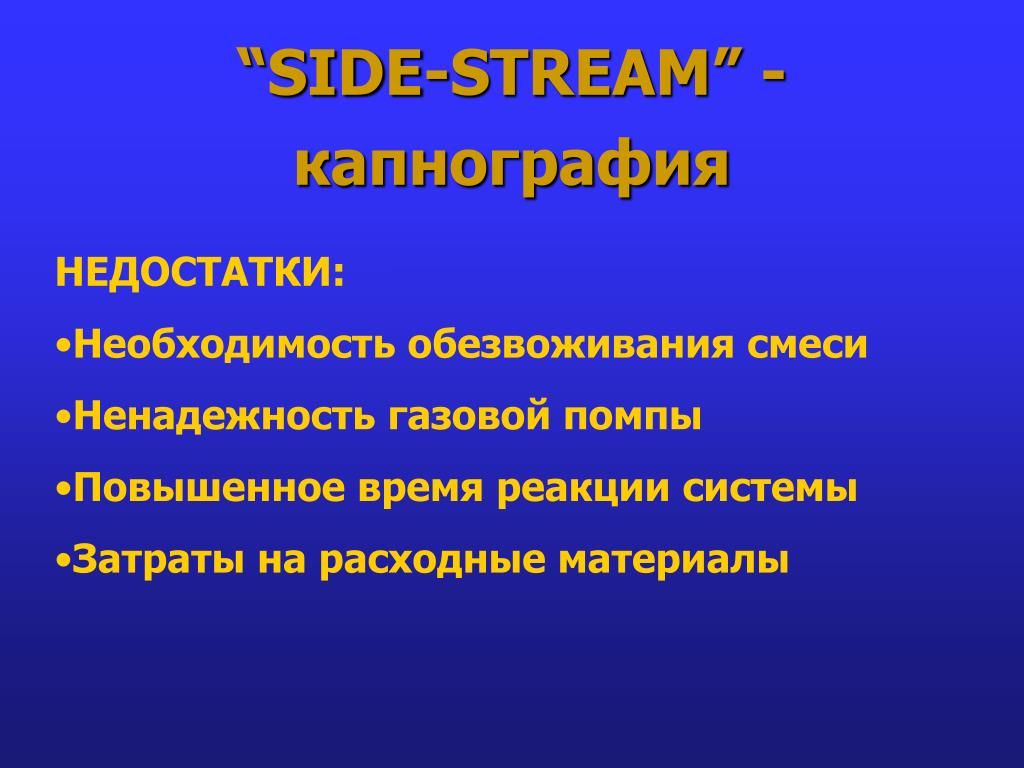 “SIDE-STREAM” - капнография

НЕДОСТАТКИ:

•Необходимость обезвоживания смеси

•Ненадежность газовой помпы

•Повышенное время реакции системы

•Затраты на расходные материалы